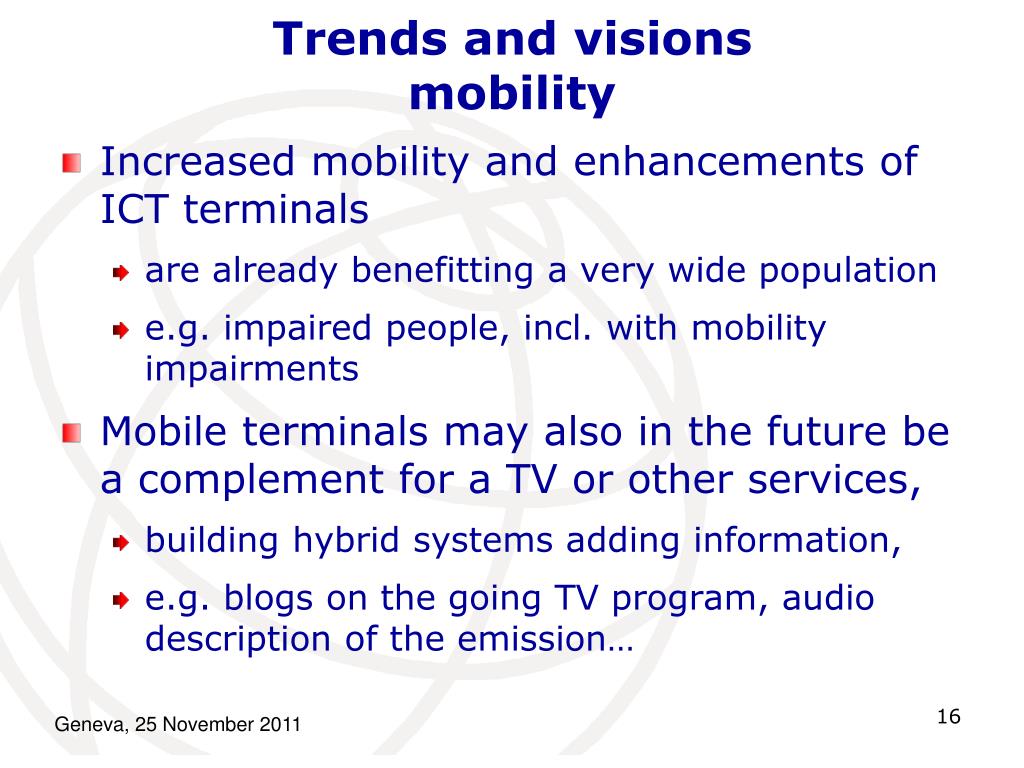 Trends and visions
mobility

Increased mobility and enhancements of ICT terminals

are already benefitting a very wide population

e.g. impaired people, incl. with mobility impairments

Mobile terminals may also in the future be a complement for a TV or other services,

building hybrid systems adding information,

e.g. blogs on the going TV program, audio description of the emission…

Geneva, 25 November 2011

16